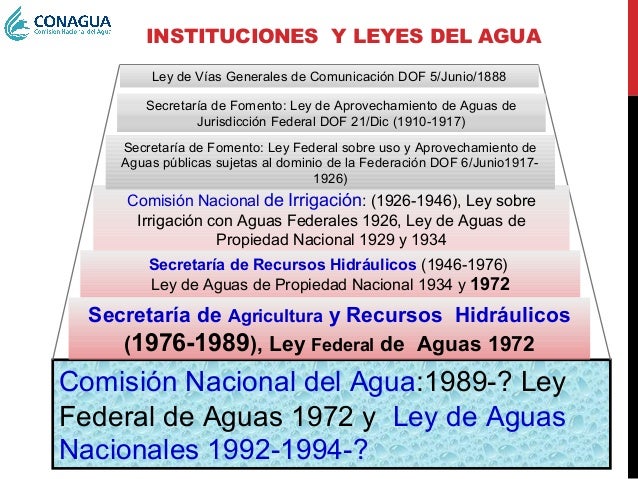 CONAGUA
Comisión Nacional del Agua

INSTITUCIONES Y LEYES DEL AGUA

Ley de Vías Generales de Comunicación DOF 5/Junio/1888

Secretaría de Fomento: Ley de Aprovechamiento de Aguas de Jurisdicción Federal DOF 21/Dic (1910-1917)

Secretaría de Fomento: Ley Federal sobre uso y Aprovechamiento de Aguas públicas sujetas al dominio de la Federación DOF 6/Junio1917-1926)

Comisión Nacional de Irrigación: (1926-1946), Ley sobre Irrigación con Aguas Federales 1926, Ley de Aguas de Propiedad Nacional 1929 y 1934

Secretaría de Recursos Hidráulicos (1946-1976) Ley de Aguas de Propiedad Nacional 1934 y 1972

Secretaría de Agricultura y Recursos Hidráulicos (1976-1989), Ley Federal de Aguas 1972

Comisión Nacional del Agua:1989-? Ley Federal de Aguas 1972 y Ley de Aguas Nacionales 1992-1994-?